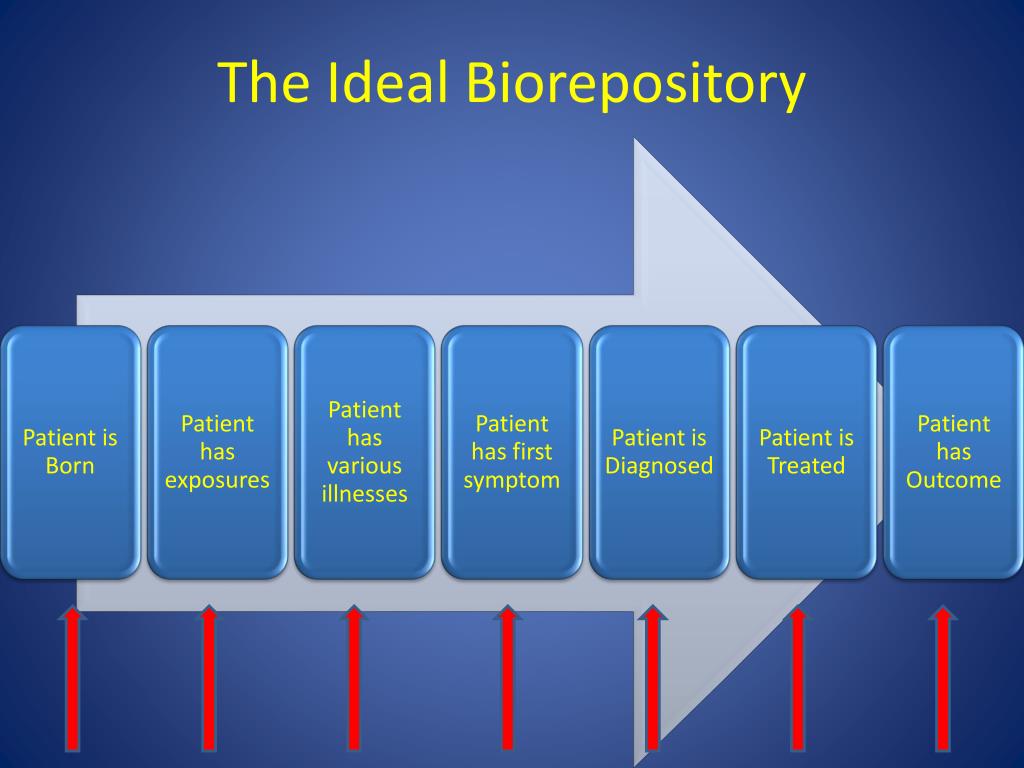 The Ideal Biorepository

Patient is Born

Patient has exposures

Patient has various illnesses

Patient has first symptom

Patient is Diagnosed

Patient is Treated

Patient has Outcome